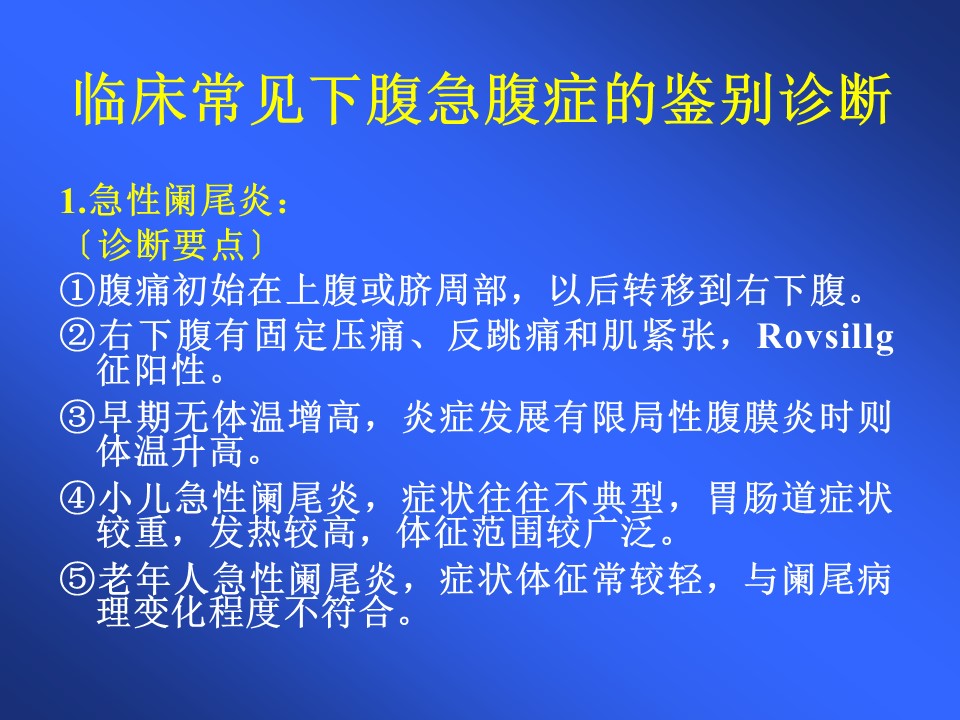 临床常见下腹急腹症的鉴别诊断

1.急性阑尾炎：
〔诊断要点〕
①腹痛初始在上腹或脐周部，以后转移到右下腹。
②右下腹有固定压痛、反跳痛和肌紧张，Rovsillg征阳性。
③早期无体温增高，炎症发展有限局性腹膜炎时则体温升高。
④小儿急性阑尾炎，症状往往不典型，胃肠道症状较重，发热较高，体征范围较广泛。
⑤老年人急性阑尾炎，症状体征常较轻，与阑尾病理变化程度不符合。